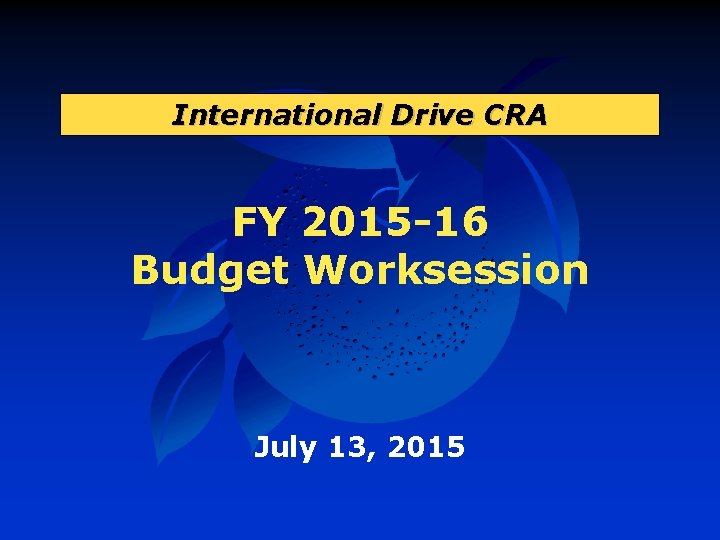 International Drive CRA

FY 2015-16
Budget Worksession

July 13, 2015